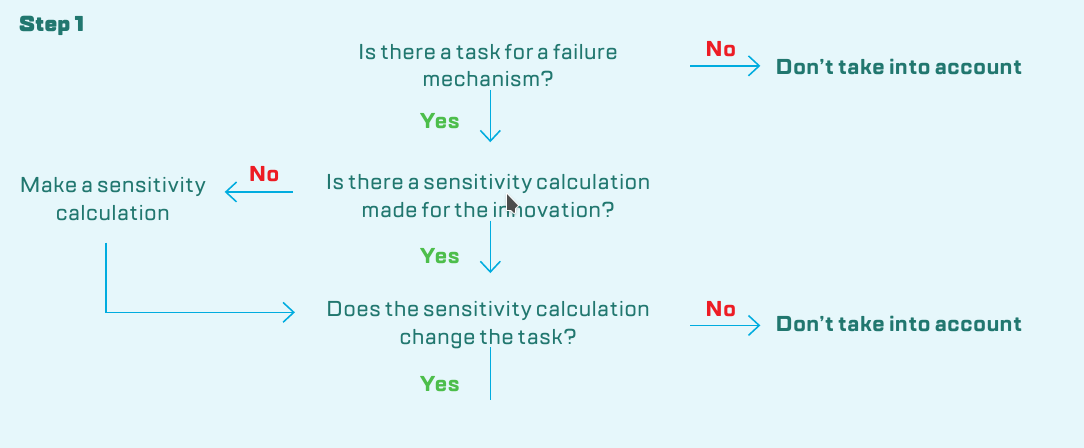 Step 1

Is there a task for a failure mechanism?

No

Don't take into account

Yes

Make a sensitivity calculation

No

Is there a sensitivity calculation made for the innovation?

Yes

Does the sensitivity calculation change the task?

No

Don't take into account

Yes